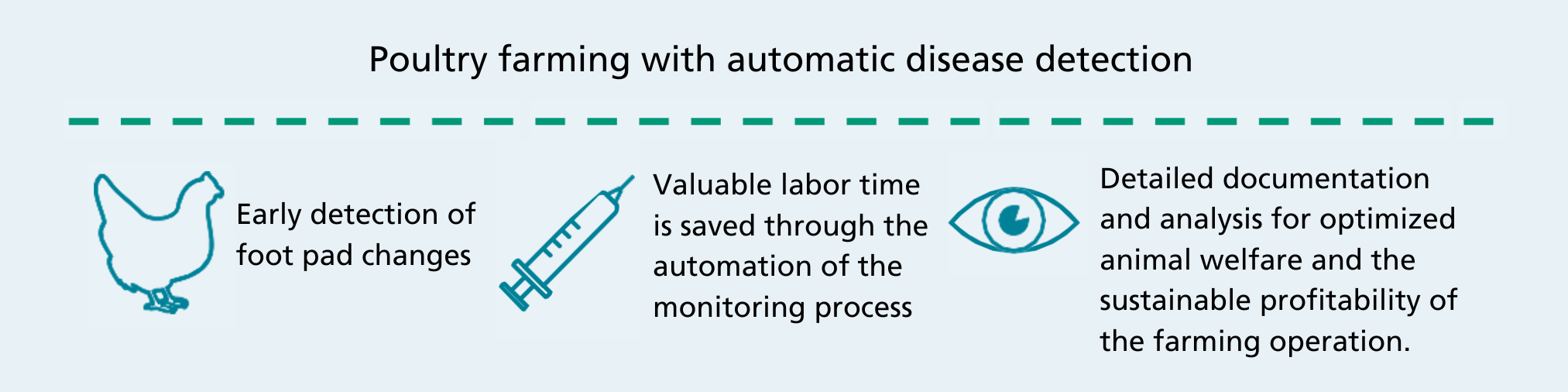 Poultry farming with automatic disease detection

Early detection of foot pad changes

Valuable labor time is saved through the automation of the monitoring process

Detailed documentation and analysis for optimized animal welfare and the sustainable profitability of the farming operation.